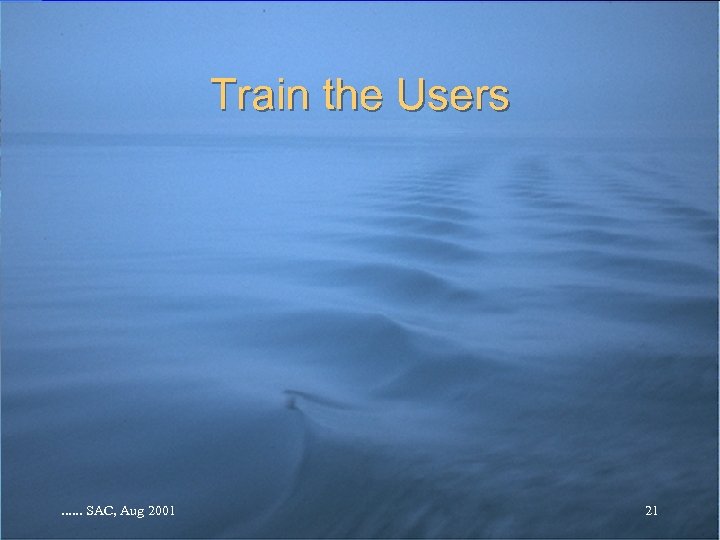 Train the Users

...... SAC, Aug 2001

21